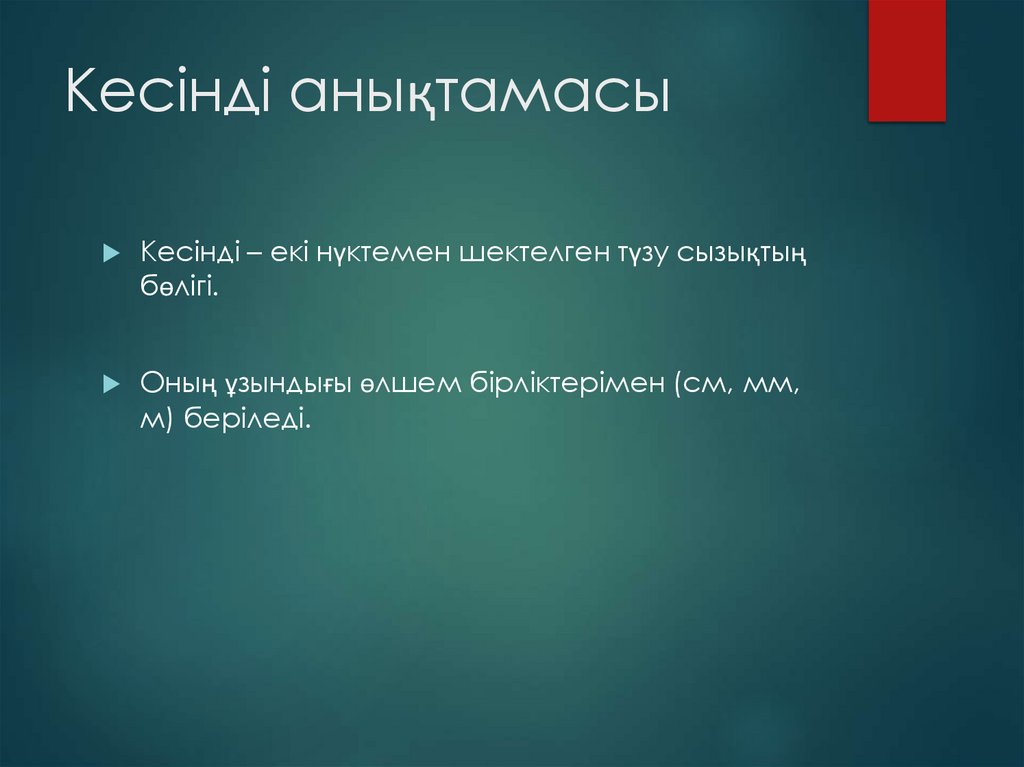 Кесінді анықтамасы

Кесінді – екі нүктемен шектелген түзу сызықтың бөлігі.

Оның ұзындығы өлшем бірліктерімен (см, мм, м) беріледі.